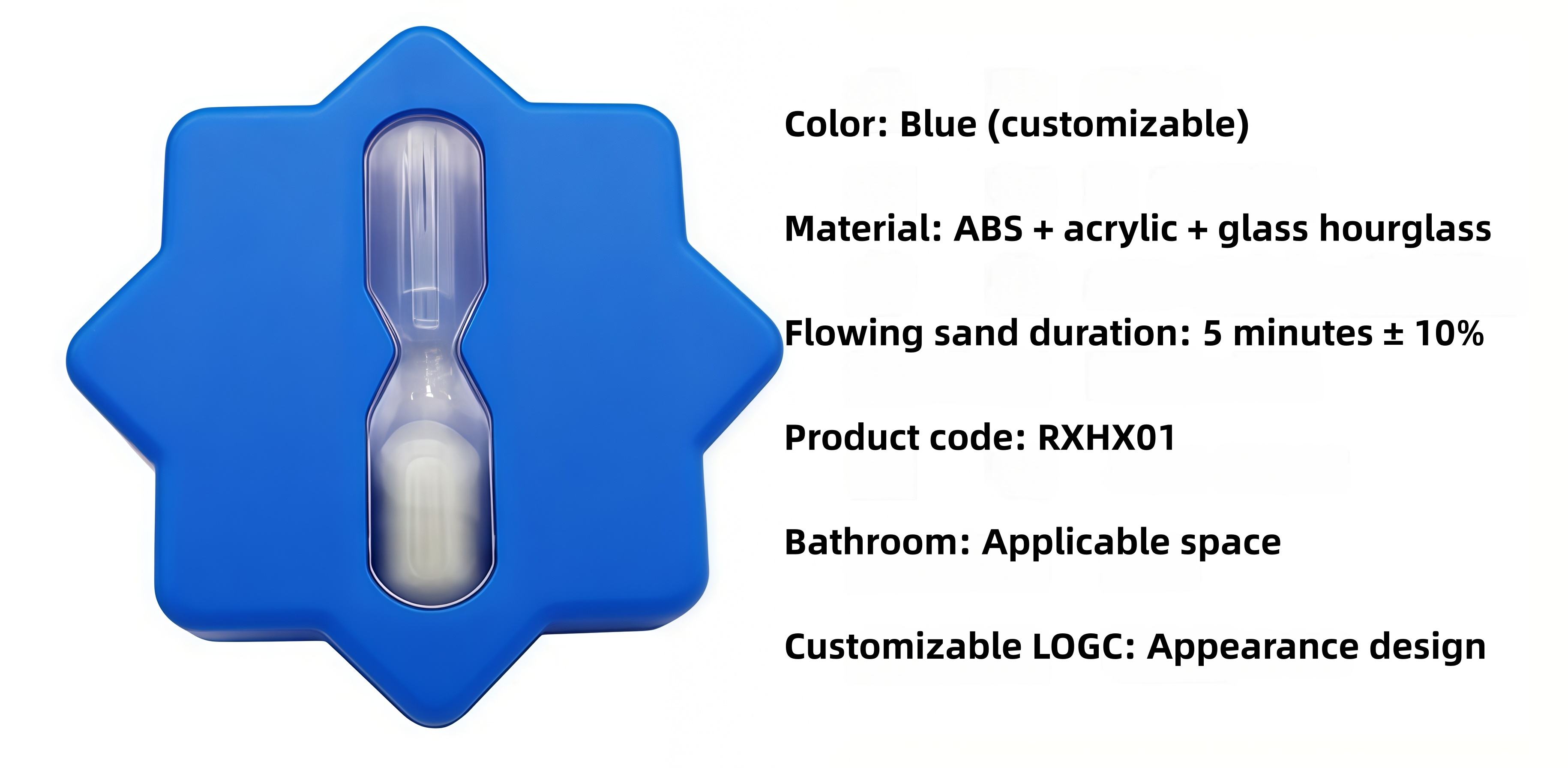 Color: Blue (customizable)

Material: ABS + acrylic + glass hourglass

Flowing sand duration: 5 minutes ± 10%

Product code: RXHX01

Bathroom: Applicable space

Customizable LOGC: Appearance design